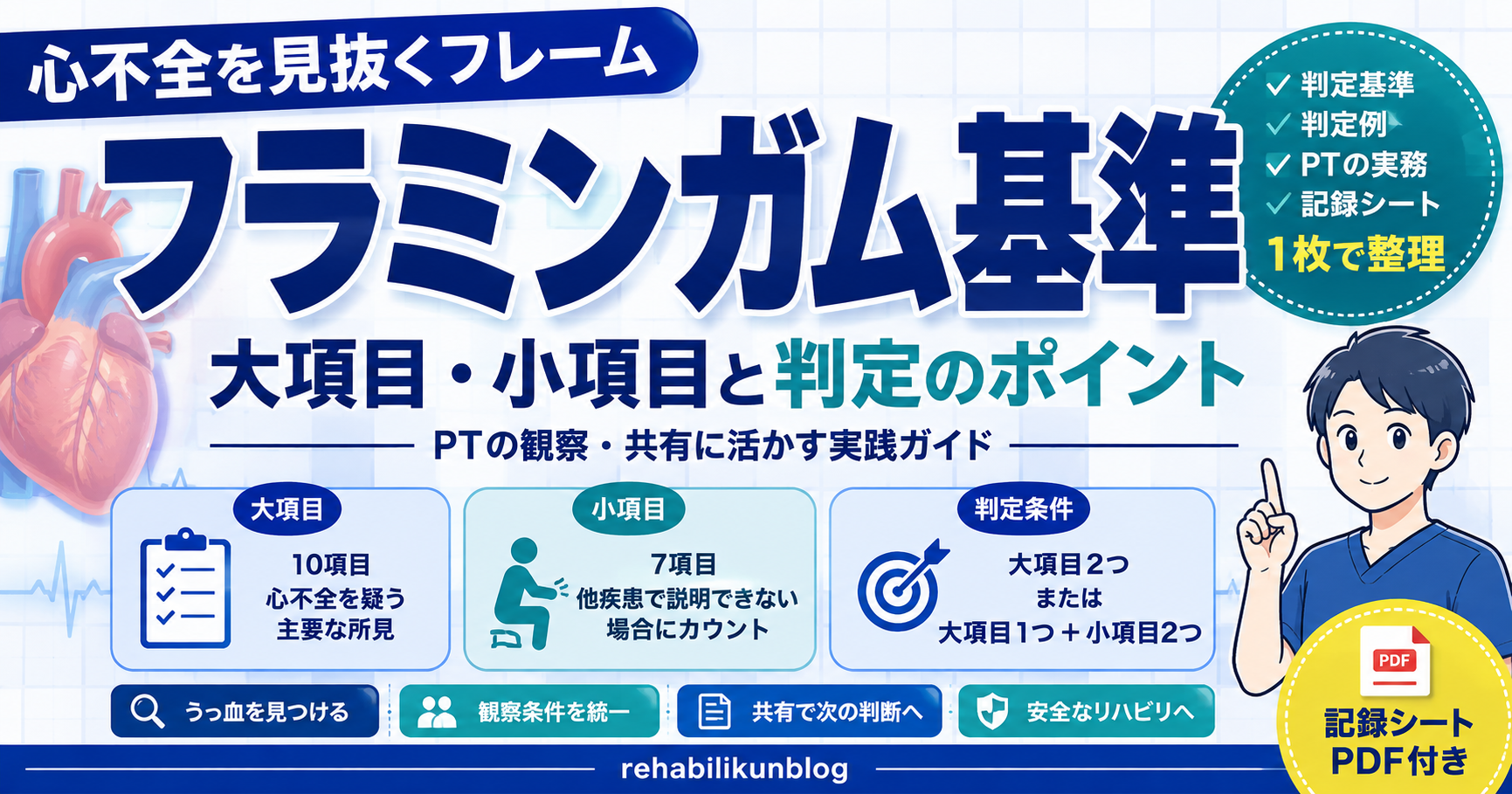 心不全を見抜くフレーム

フラミンガム基準

✓ 判定基準
✓ 判定例
✓ PTの実務
✓ 記録シート
1枚で整理

大項目・小項目と判定のポイント

PTの観察・共有に活かす実践ガイド

大項目
10項目
心不全を疑う
主要な所見

小項目
7項目
他疾患で説明できない
場合にカウント

判定条件
大項目2つ
または
大項目1つ＋小項目2つ

うっ血を見つける

観察条件を統一

共有で次の判断へ

安全なリハビリへ

PDF
記録シート
PDF付き

rehabilikunblog